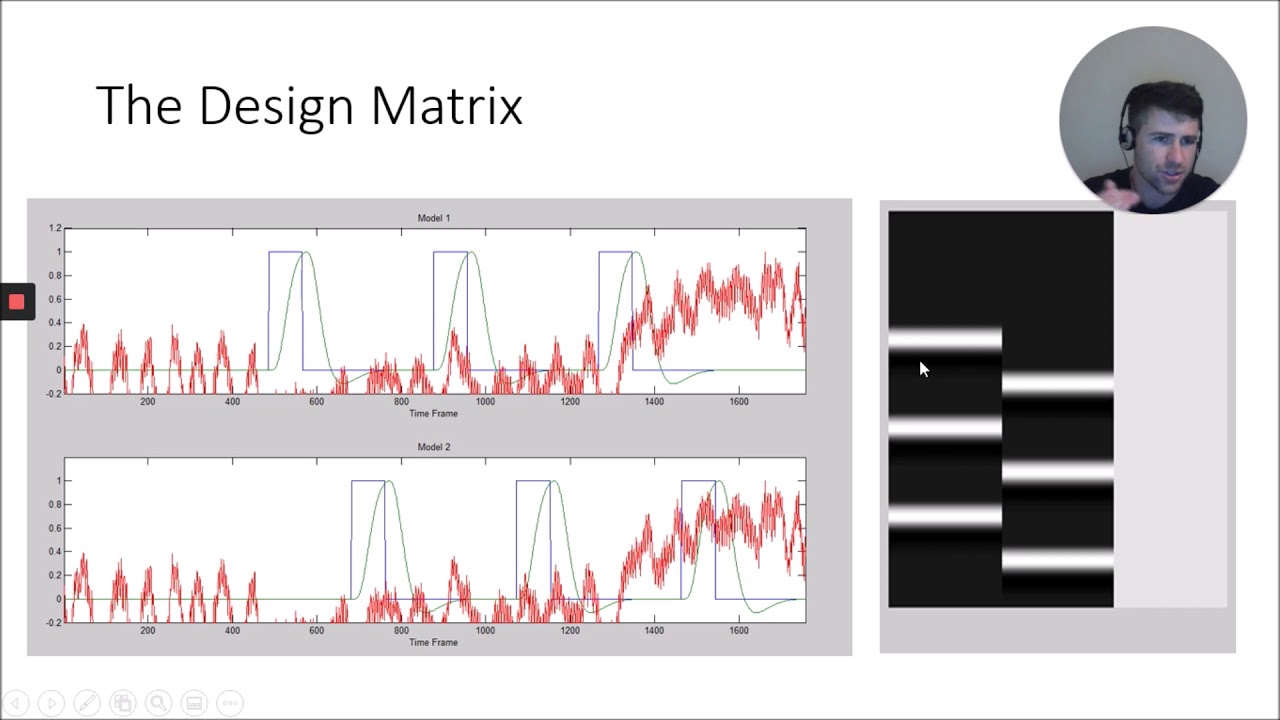 The Design Matrix

Model 1

1.2
1
0.8
0.6
0.4
0.2
0
-0.2

200
400
600
800
1000
1200
1400
1600

Time Frame

Model 2

1
0.8
0.6
0.4
0.2
0
-0.2

200
400
600
800
1000
1200
1400
1600

Time Frame